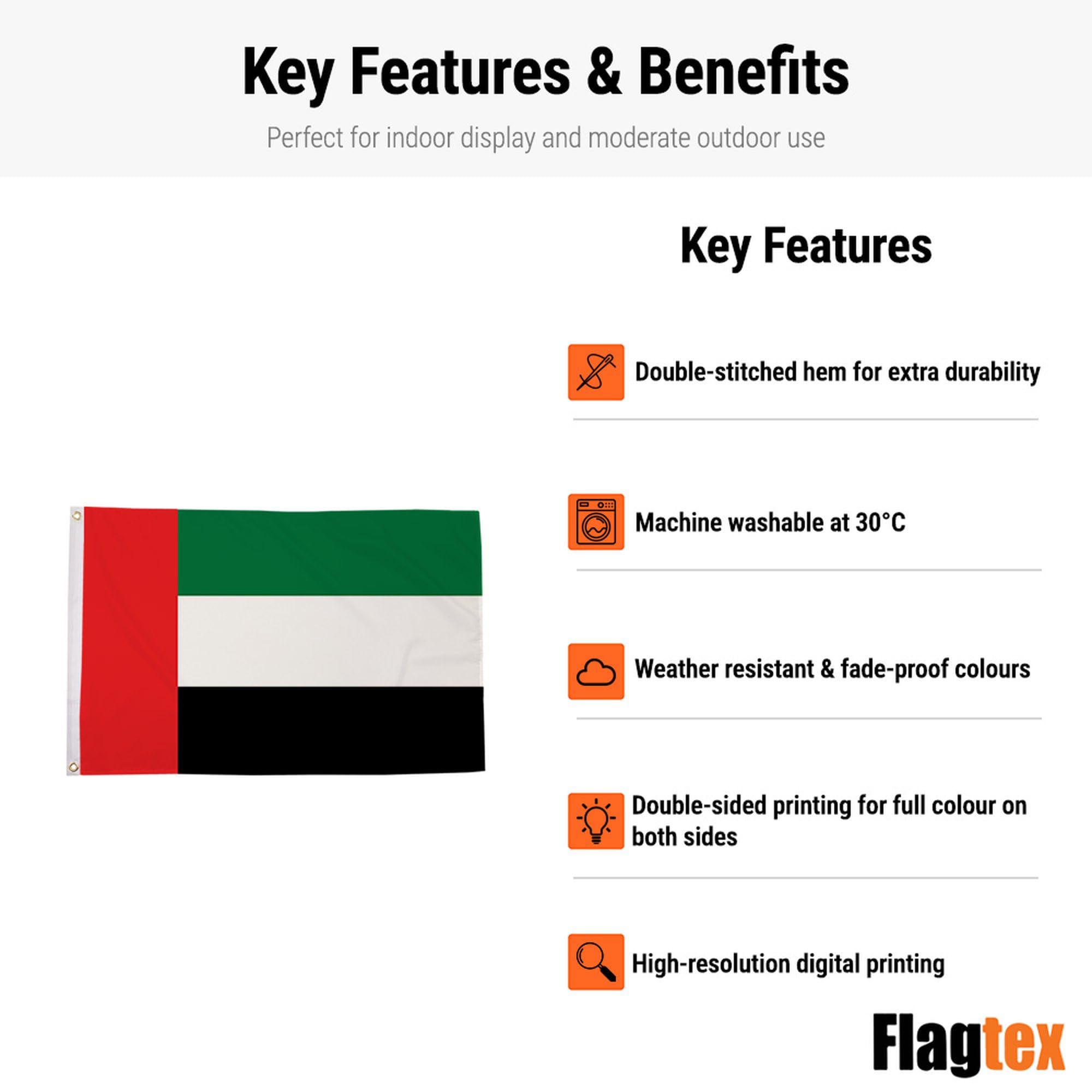 Key Features & Benefits

Perfect for indoor display and moderate outdoor use

Key Features

Double-stitched hem for extra durability

Machine washable at 30°C

Weather resistant & fade-proof colours

Double-sided printing for full colour on both sides

High-resolution digital printing

Flagtex